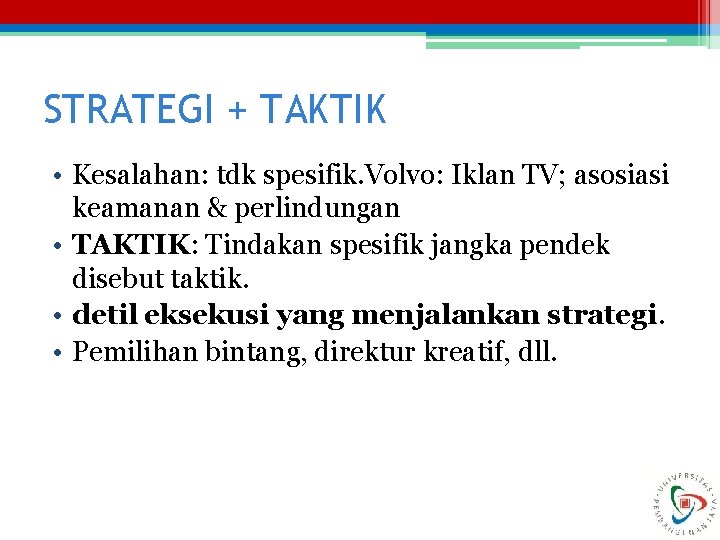 STRATEGI + TAKTIK

• Kesalahan: tdk spesifik.Volvo: Iklan TV; asosiasi keamanan & perlindungan
• TAKTIK: Tindakan spesifik jangka pendek disebut taktik.
• detil eksekusi yang menjalankan strategi.
• Pemilihan bintang, direktur kreatif, dll.

UNIVERSITAS PEMBANGUNAN JAYA